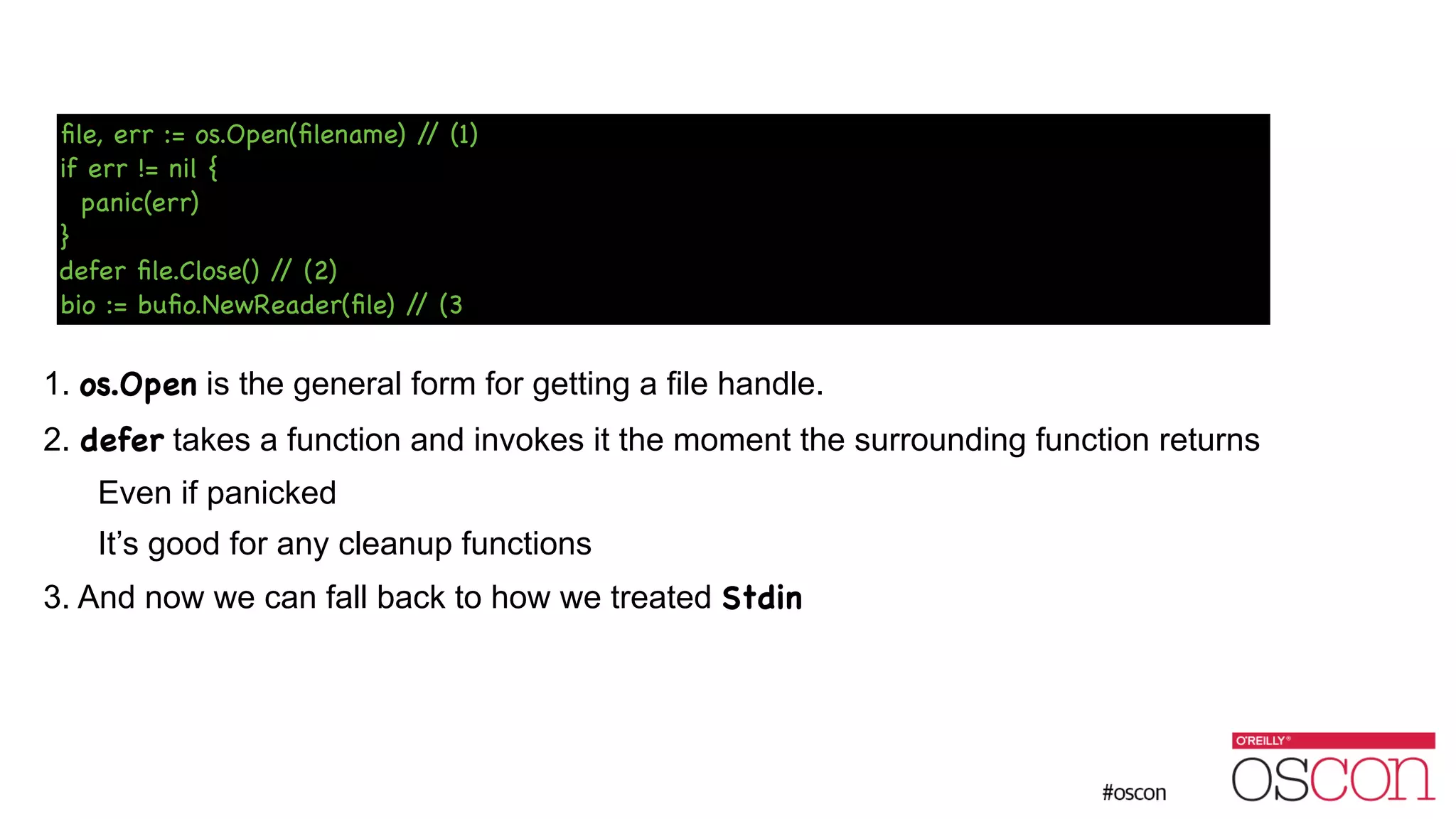 file, err := os.Open(filename) // (1)
if err != nil {
  panic(err)
}
defer file.Close() // (2)
bio := bufio.NewReader(file) // (3

1. os.Open is the general form for getting a file handle.

2. defer takes a function and invokes it the moment the surrounding function returns

Even if panicked

It's good for any cleanup functions

3. And now we can fall back to how we treated Stdin

#oscon

O'REILLY®

OSCON